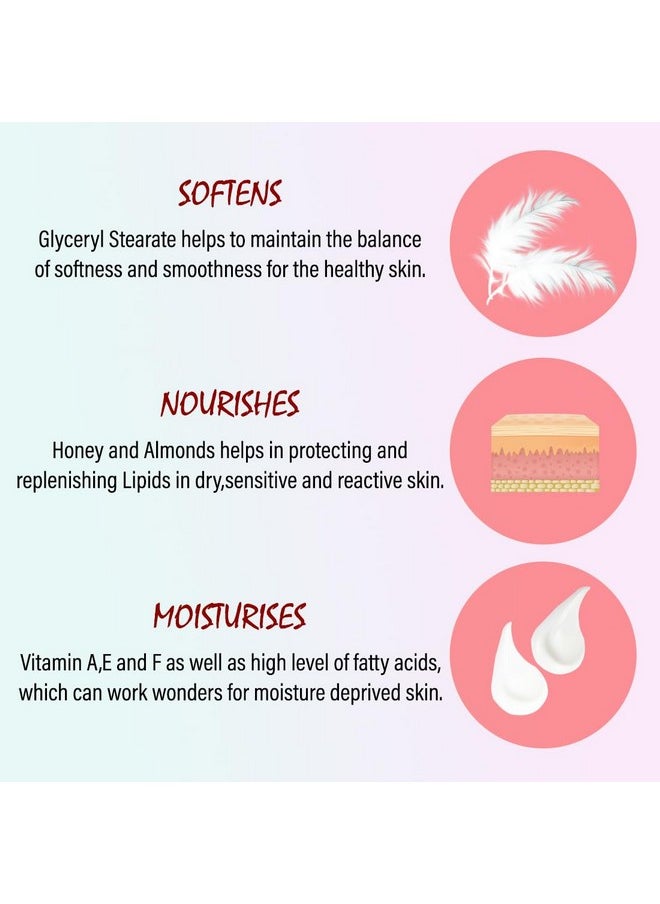 SOFTENS

Glyceryl Stearate helps to maintain the balance of softness and smoothness for the healthy skin.

NOURISHES

Honey and Almonds helps in protecting and replenishing Lipids in dry,sensitive and reactive skin.

MOISTURISES

Vitamin A,E and F as well as high level of fatty acids, which can work wonders for moisture deprived skin.